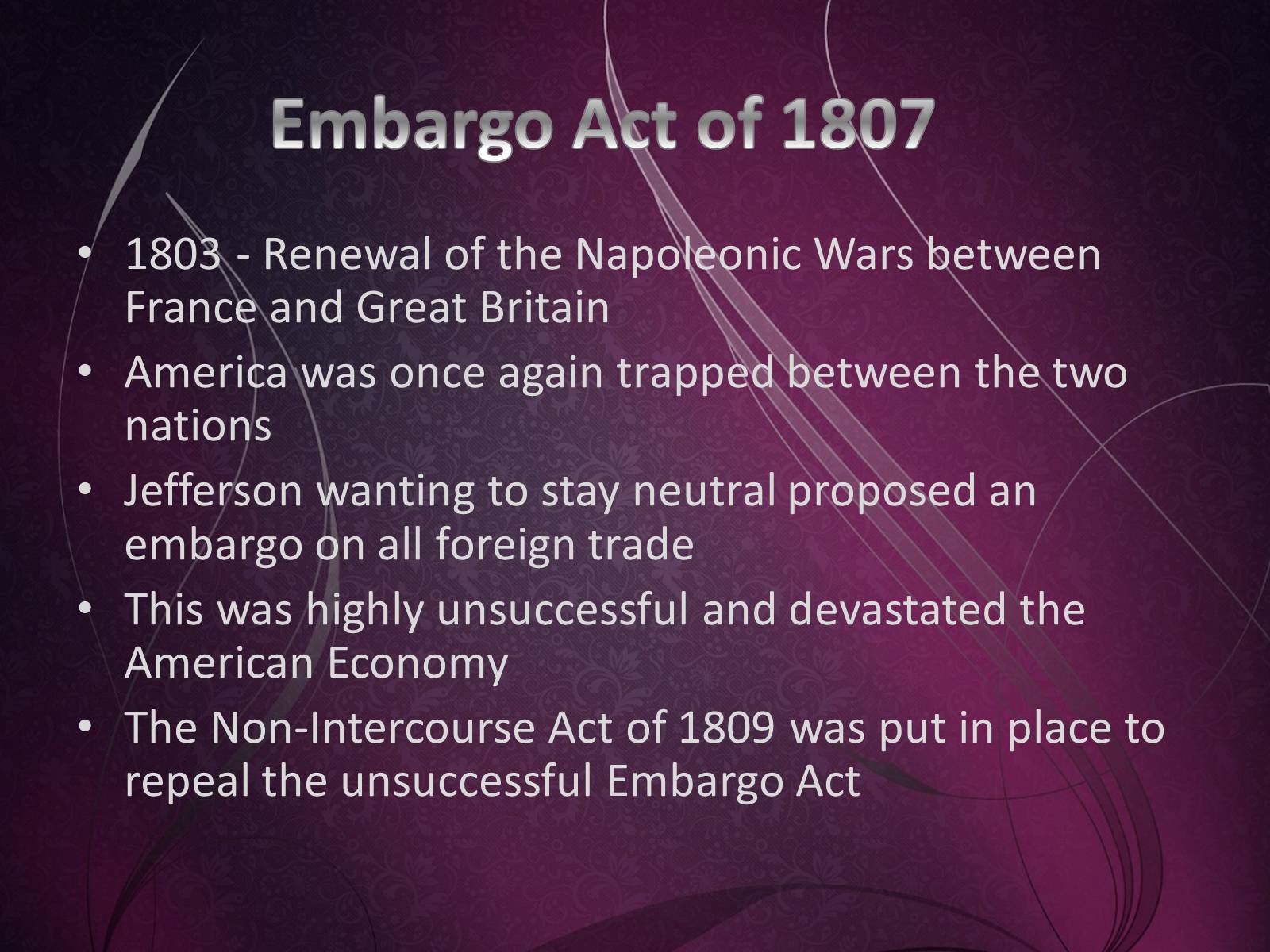 Embargo Act of 1807

• 1803 - Renewal of the Napoleonic Wars between France and Great Britain
• America was once again trapped between the two nations
• Jefferson wanting to stay neutral proposed an embargo on all foreign trade
• This was highly unsuccessful and devastated the American Economy
• The Non-Intercourse Act of 1809 was put in place to repeal the unsuccessful Embargo Act